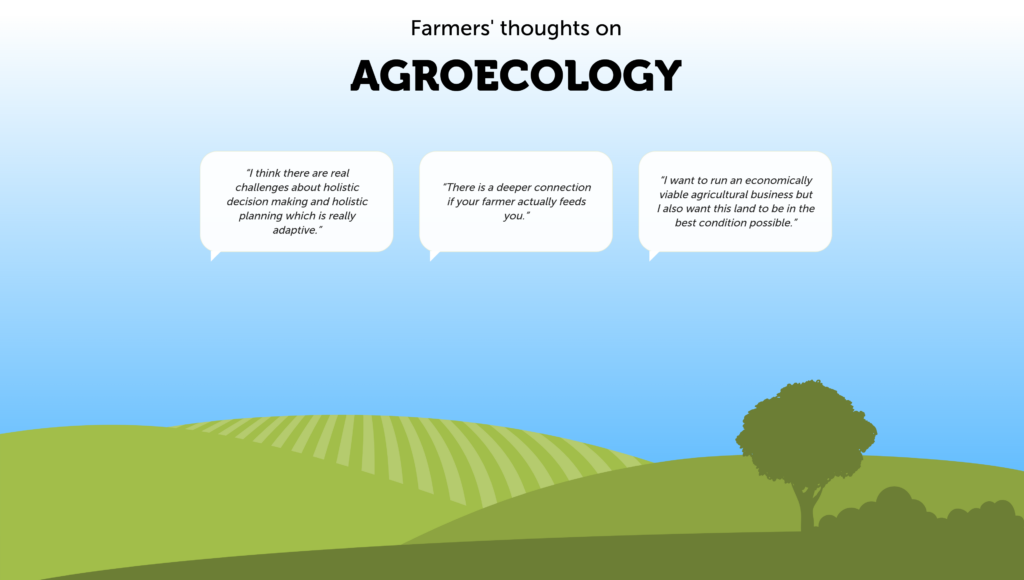 Farmers' thoughts on

AGROECOLOGY

"I think there are real challenges about holistic decision making and holistic planning which is really adaptive."

"There is a deeper connection if your farmer actually feeds you."

"I want to run an economically viable agricultural business but I also want this land to be in the best condition possible."